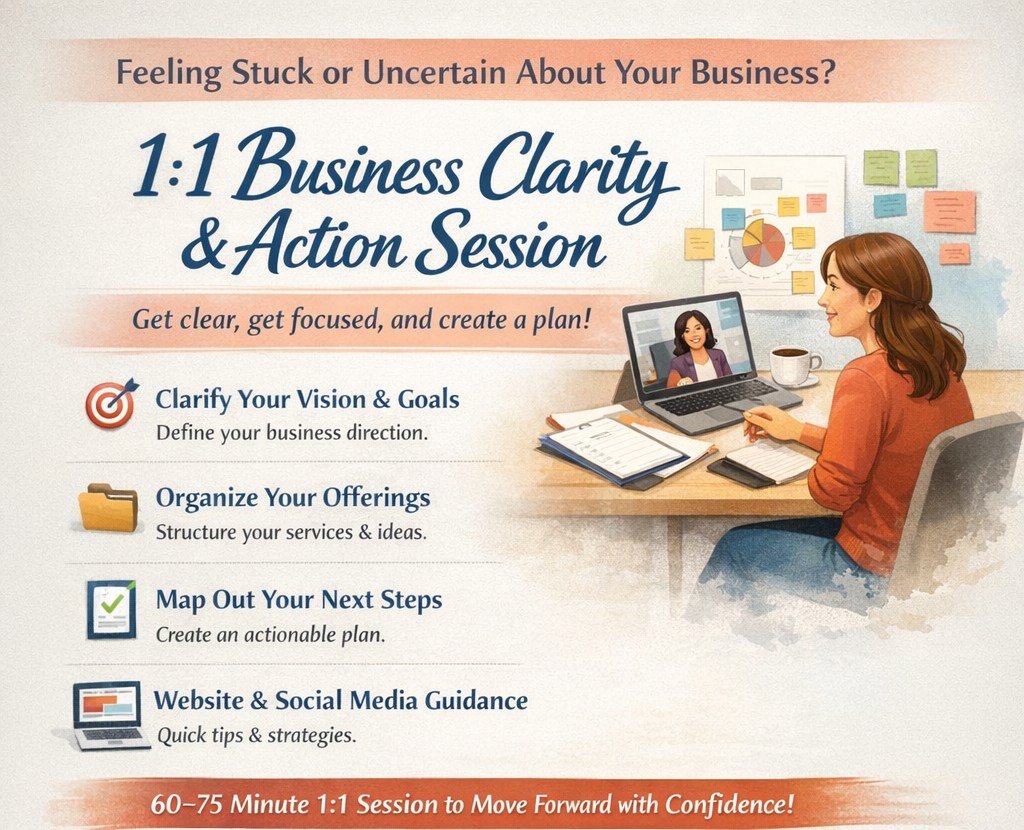 Feeling Stuck or Uncertain About Your Business?

1:1 Business Clarity & Action Session

Get clear, get focused, and create a plan!

Clarify Your Vision & Goals
Define your business direction.

Organize Your Offerings
Structure your services & ideas.

Map Out Your Next Steps
Create an actionable plan.

Website & Social Media Guidance
Quick tips & strategies.

60–75 Minute 1:1 Session to Move Forward with Confidence!